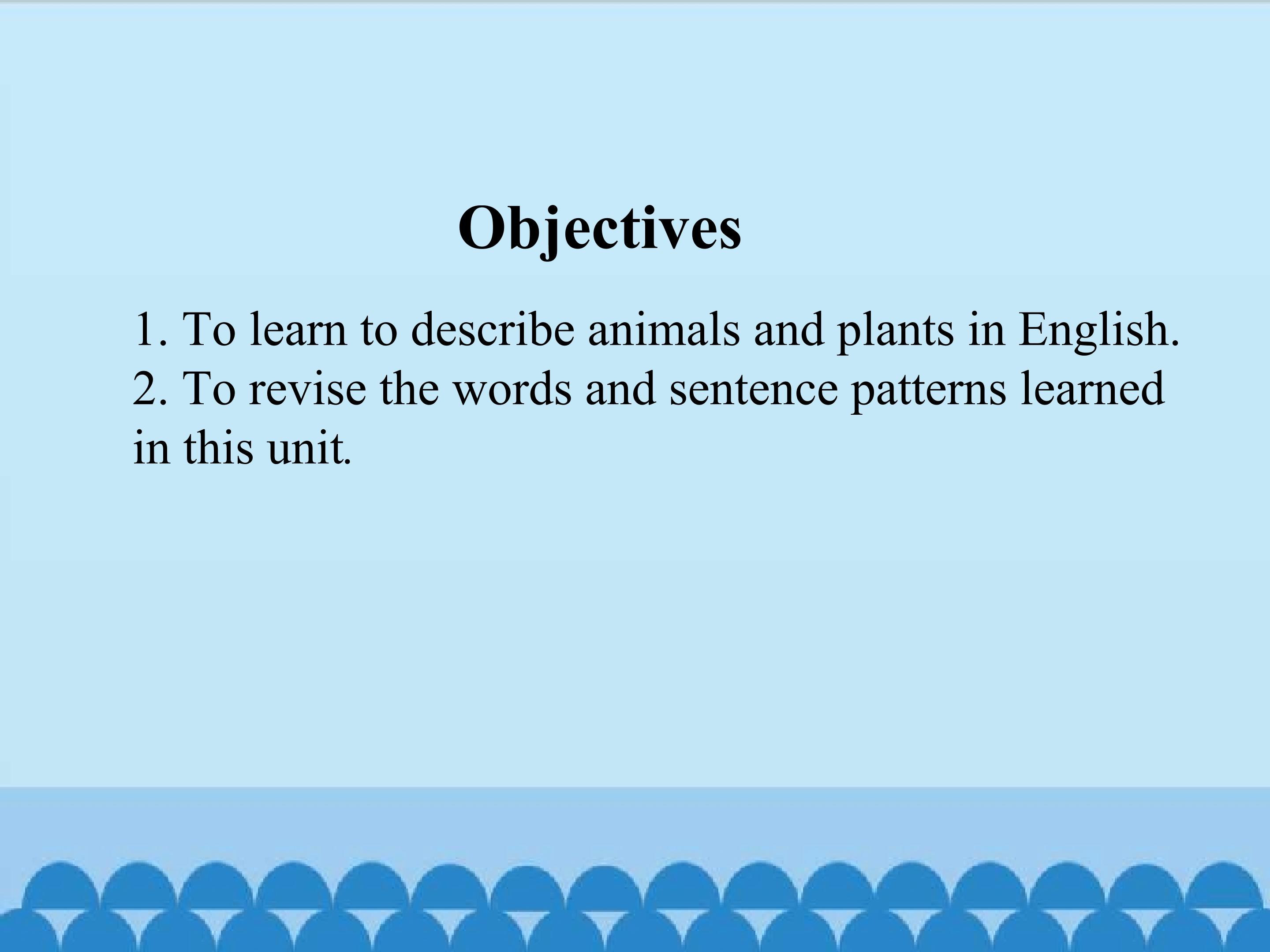 Objectives

1. To learn to describe animals and plants in English.
2. To revise the words and sentence patterns learned in this unit.